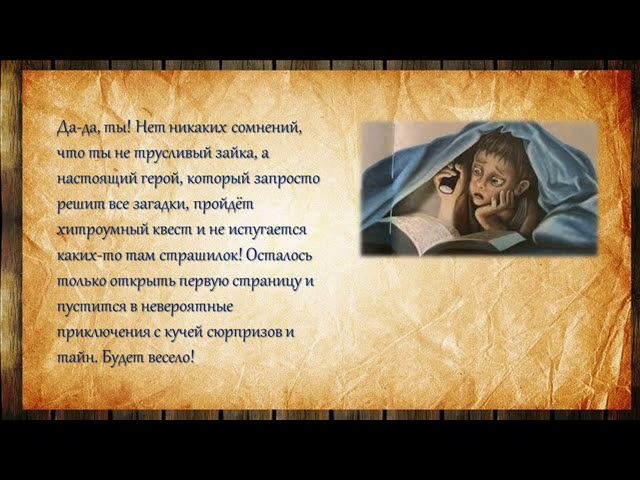 Да-да, ты! Нет никаких сомнений, что ты не трусливый зайка, а настоящий герой, который запросто решит все загадки, пройдёт хитроумный квест и не испугается каких-то там страшилок! Осталось только открыть первую страницу и пустится в невероятные приключения с кучей сюрпризов и тайн. Будет весело!